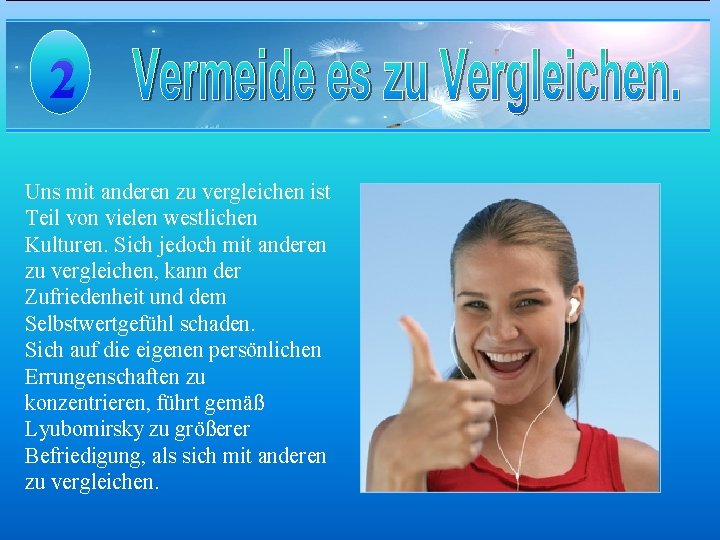 2

Vermeide es zu Vergleichen.

Uns mit anderen zu vergleichen ist Teil von vielen westlichen Kulturen. Sich jedoch mit anderen zu vergleichen, kann der Zufriedenheit und dem Selbstwertgefühl schaden.
Sich auf die eigenen persönlichen Errungenschaften zu konzentrieren, führt gemäß Lyubomirsky zu größerer Befriedigung, als sich mit anderen zu vergleichen.